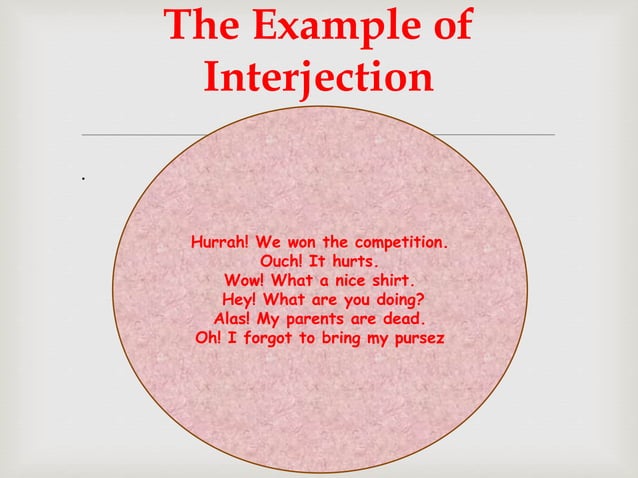 The Example of Interjection

.

Hurrah! We won the competition.
Ouch! It hurts.
Wow! What a nice shirt.
Hey! What are you doing?
Alas! My parents are dead.
Oh! I forgot to bring my pursez